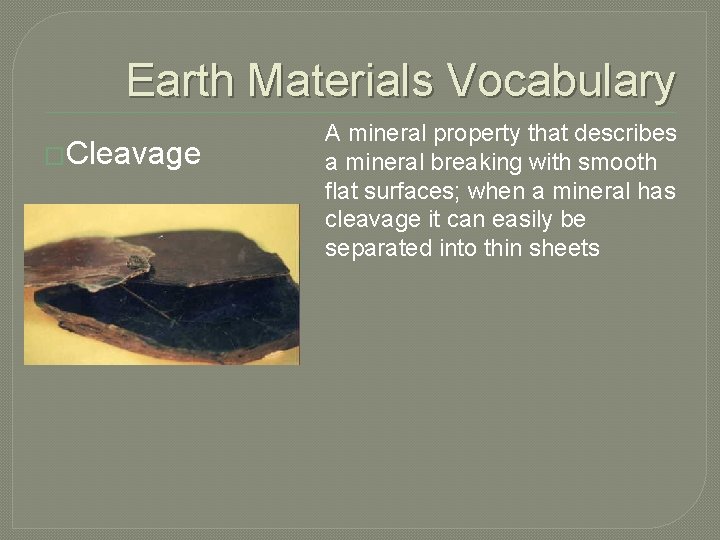 Earth Materials Vocabulary

Cleavage

A mineral property that describes a mineral breaking with smooth flat surfaces; when a mineral has cleavage it can easily be separated into thin sheets